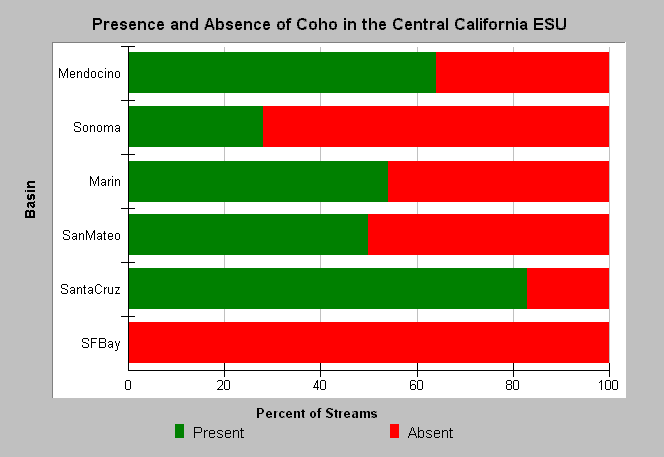 Presence and Absence of Coho in the Central California ESU

Basin

Mendocino
Sonoma
Marin
SanMateo
SantaCruz
SFBay

0
20
40
60
80
100

Percent of Streams

Present
Absent